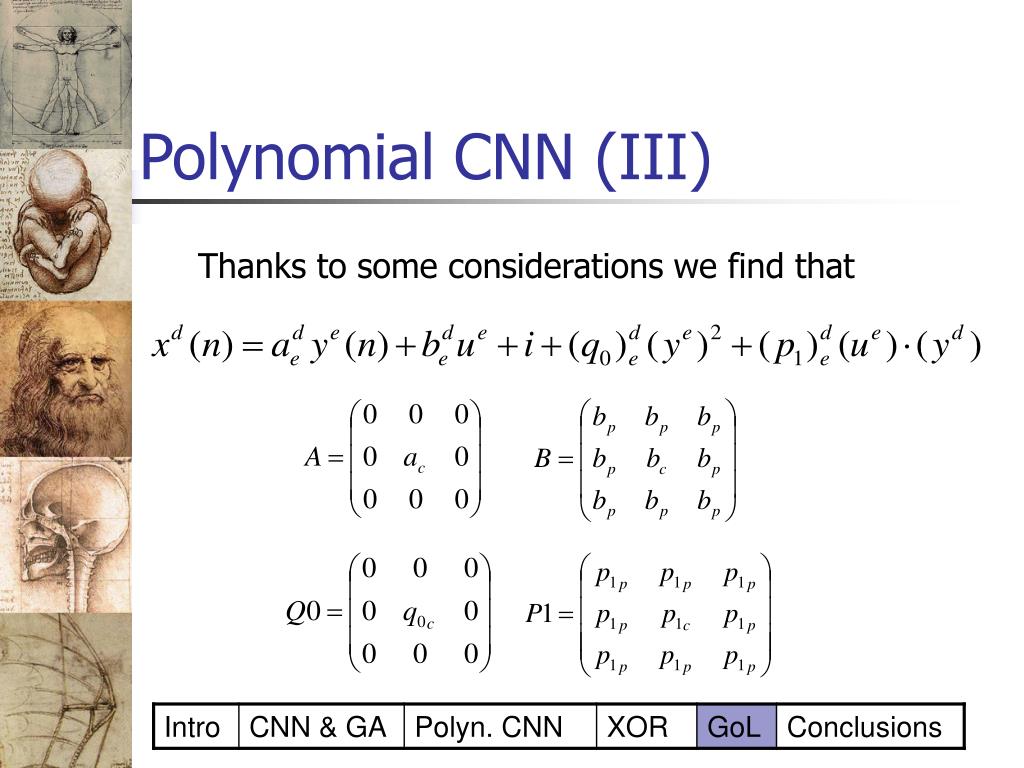 Polynomial CNN (III)

Thanks to some considerations we find that

$x^d(n) = a_e^d y^e(n) + b_e^d u^e + i + (q_0)_e^d (y^e)^2 + (p_1)_e^d (u^e) \cdot (y^d)$

$A = \begin{pmatrix} 0 & 0 & 0 \\ 0 & a_c & 0 \\ 0 & 0 & 0 \end{pmatrix}$ $B = \begin{pmatrix} b_p & b_p & b_p \\ b_p & b_c & b_p \\ b_p & b_p & b_p \end{pmatrix}$

$Q0 = \begin{pmatrix} 0 & 0 & 0 \\ 0 & q_{0c} & 0 \\ 0 & 0 & 0 \end{pmatrix}$ $P1 = \begin{pmatrix} p_{1p} & p_{1p} & p_{1p} \\ p_{1p} & p_{1c} & p_{1p} \\ p_{1p} & p_{1p} & p_{1p} \end{pmatrix}$

| Intro | CNN & GA | Polyn. CNN | XOR | GoL | Conclusions |
|---|---|---|---|---|---|